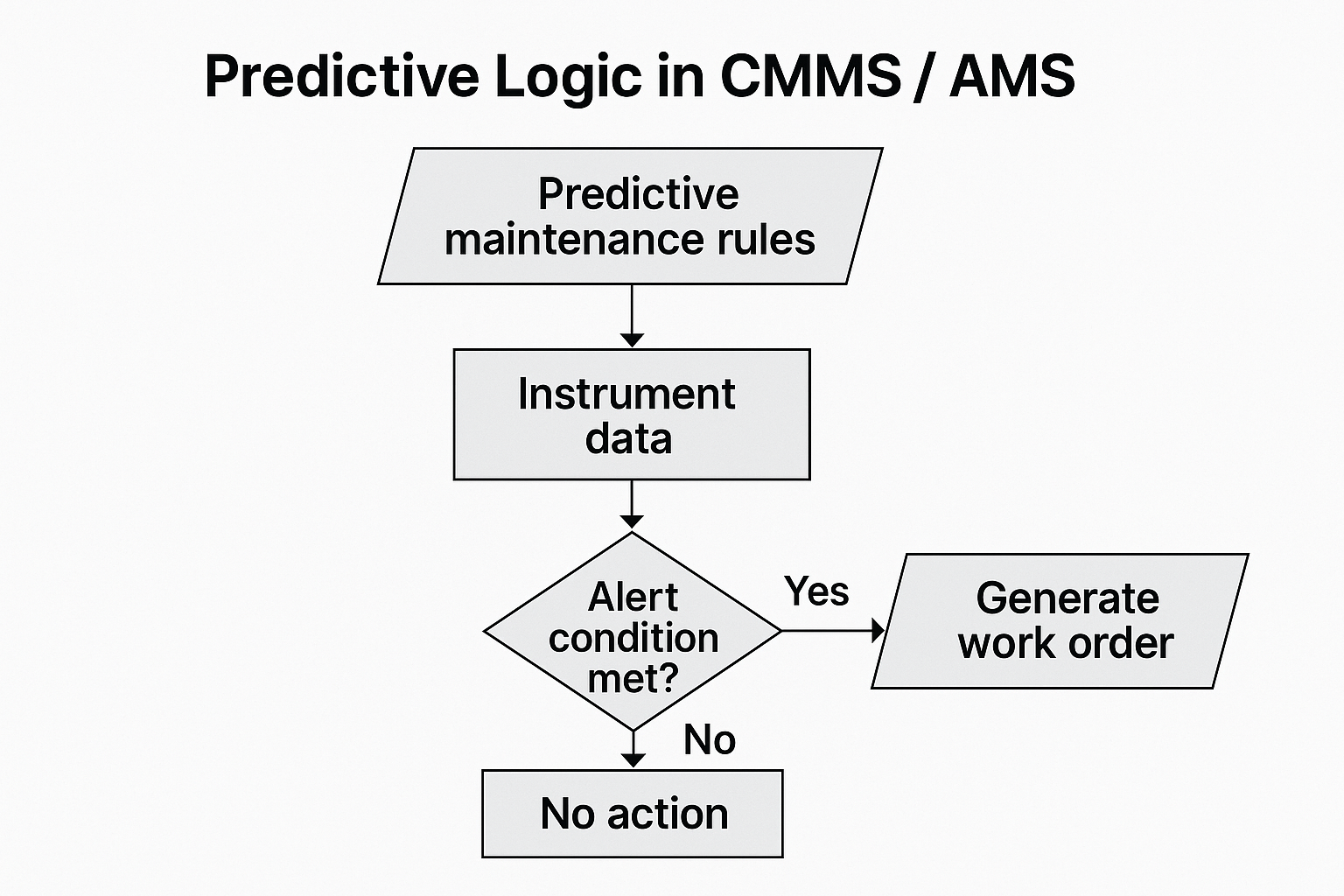 Predictive Logic in CMMS / AMS

Predictive maintenance rules

Instrument data

Alert condition met?

Yes

Generate work order

No

No action